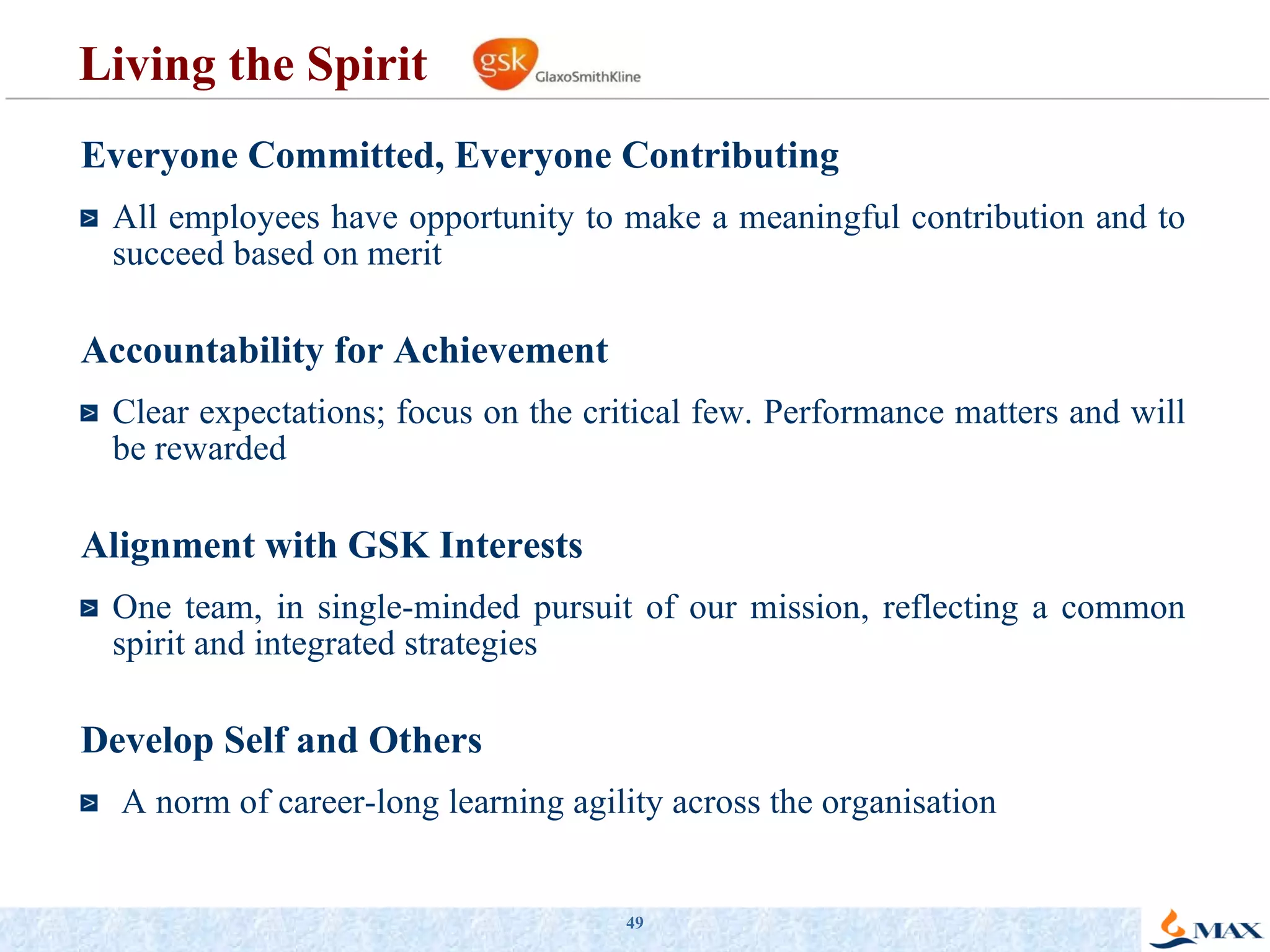 Living the Spirit gsk GlaxoSmithKline

Everyone Committed, Everyone Contributing

All employees have opportunity to make a meaningful contribution and to succeed based on merit

Accountability for Achievement

Clear expectations; focus on the critical few. Performance matters and will be rewarded

Alignment with GSK Interests

One team, in single-minded pursuit of our mission, reflecting a common spirit and integrated strategies

Develop Self and Others

A norm of career-long learning agility across the organisation

49

MAX